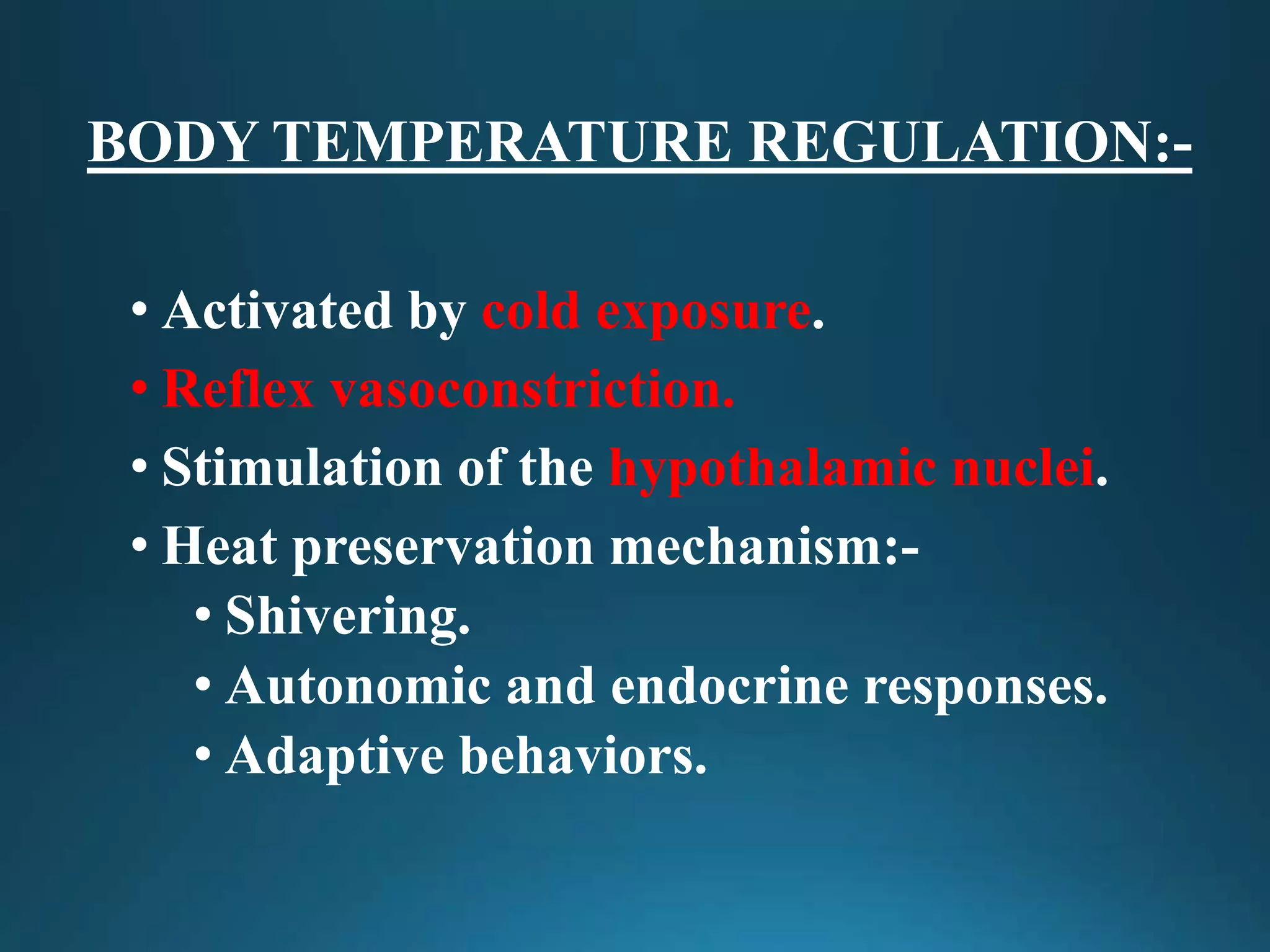 BODY TEMPERATURE REGULATION:-

• Activated by cold exposure.
• Reflex vasoconstriction.
• Stimulation of the hypothalamic nuclei.
• Heat preservation mechanism:-
  • Shivering.
  • Autonomic and endocrine responses.
  • Adaptive behaviors.